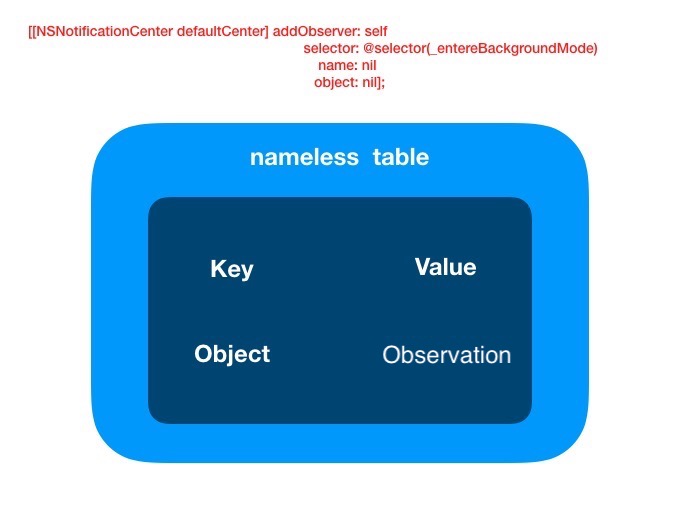 [[NSNotificationCenter defaultCenter] addObserver: self
selector: @selector(_entereBackgroundMode)
name: nil
object: nil];

nameless table

Key

Value

Object

Observation